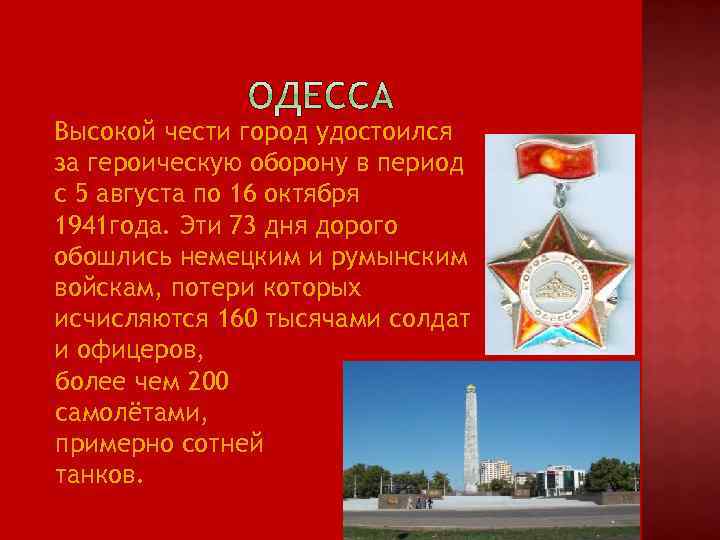 ОДЕССА

Высокой чести город удостоился за героическую оборону в период с 5 августа по 16 октября 1941года. Эти 73 дня дорого обошлись немецким и румынским войскам, потери которых исчисляются 160 тысячами солдат и офицеров, более чем 200 самолётами, примерно сотней танков.

ГОРОД ГЕРОЙ
ОДЕССА